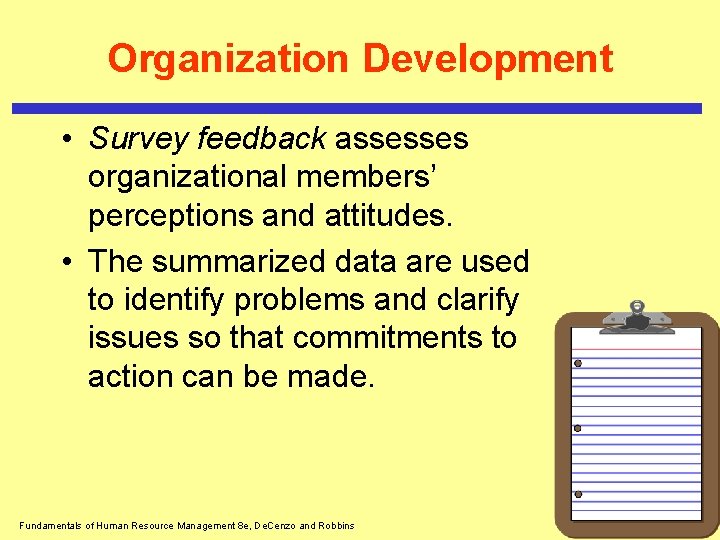 Organization Development

• Survey feedback assesses organizational members' perceptions and attitudes.

• The summarized data are used to identify problems and clarify issues so that commitments to action can be made.

Fundamentals of Human Resource Management 8e, DeCenzo and Robbins